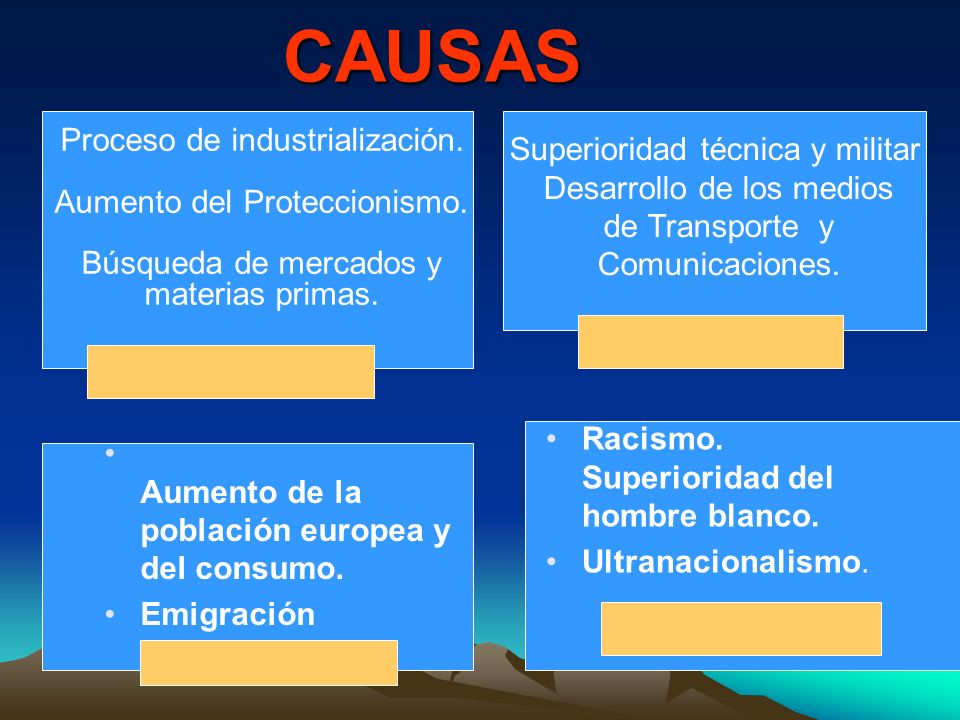 CAUSAS

Proceso de industrialización.

Aumento del Proteccionismo.

Búsqueda de mercados y materias primas.

Superioridad técnica y militar
Desarrollo de los medios de Transporte y Comunicaciones.

•
Aumento de la población europea y del consumo.
• Emigración

• Racismo. Superioridad del hombre blanco.
• Ultranacionalismo.